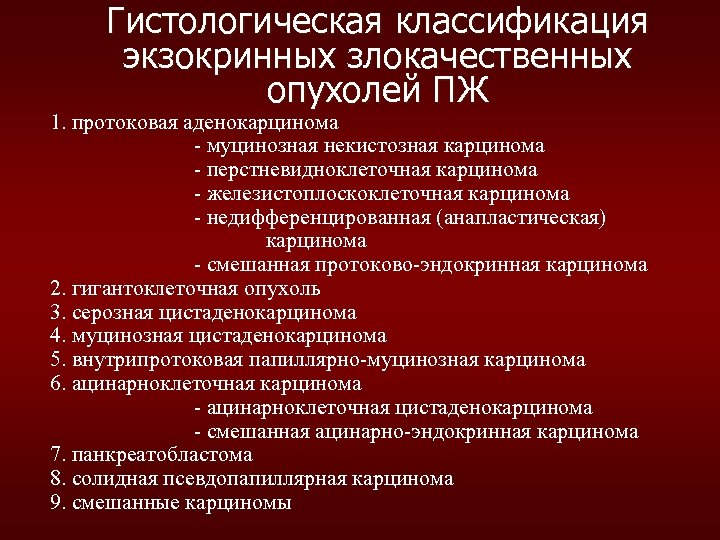 Гистологическая классификация экзокринных злокачественных опухолей ПЖ

1. протоковая аденокарцинома
- муцинозная некистозная карцинома
- перстневидноклеточная карцинома
- железистоплоскоклеточная карцинома
- недифференцированная (анапластическая) карцинома
- смешанная протоково-эндокринная карцинома
2. гигантоклеточная опухоль
3. серозная цистаденокарцинома
4. муцинозная цистаденокарцинома
5. внутрипротоковая папиллярно-муцинозная карцинома
6. ацинарноклеточная карцинома
- ацинарноклеточная цистаденокарцинома
- смешанная ацинарно-эндокринная карцинома
7. панкреатобластома
8. солидная псевдопапиллярная карцинома
9. смешанные карциномы